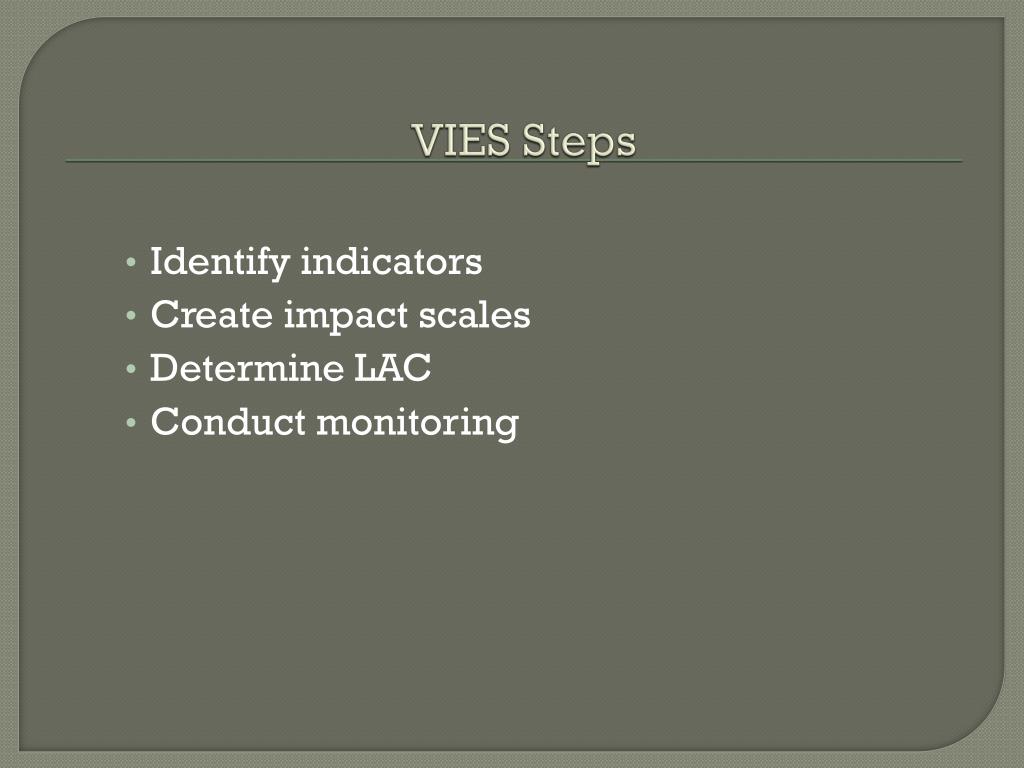 VIES Steps

• Identify indicators
• Create impact scales
• Determine LAC
• Conduct monitoring